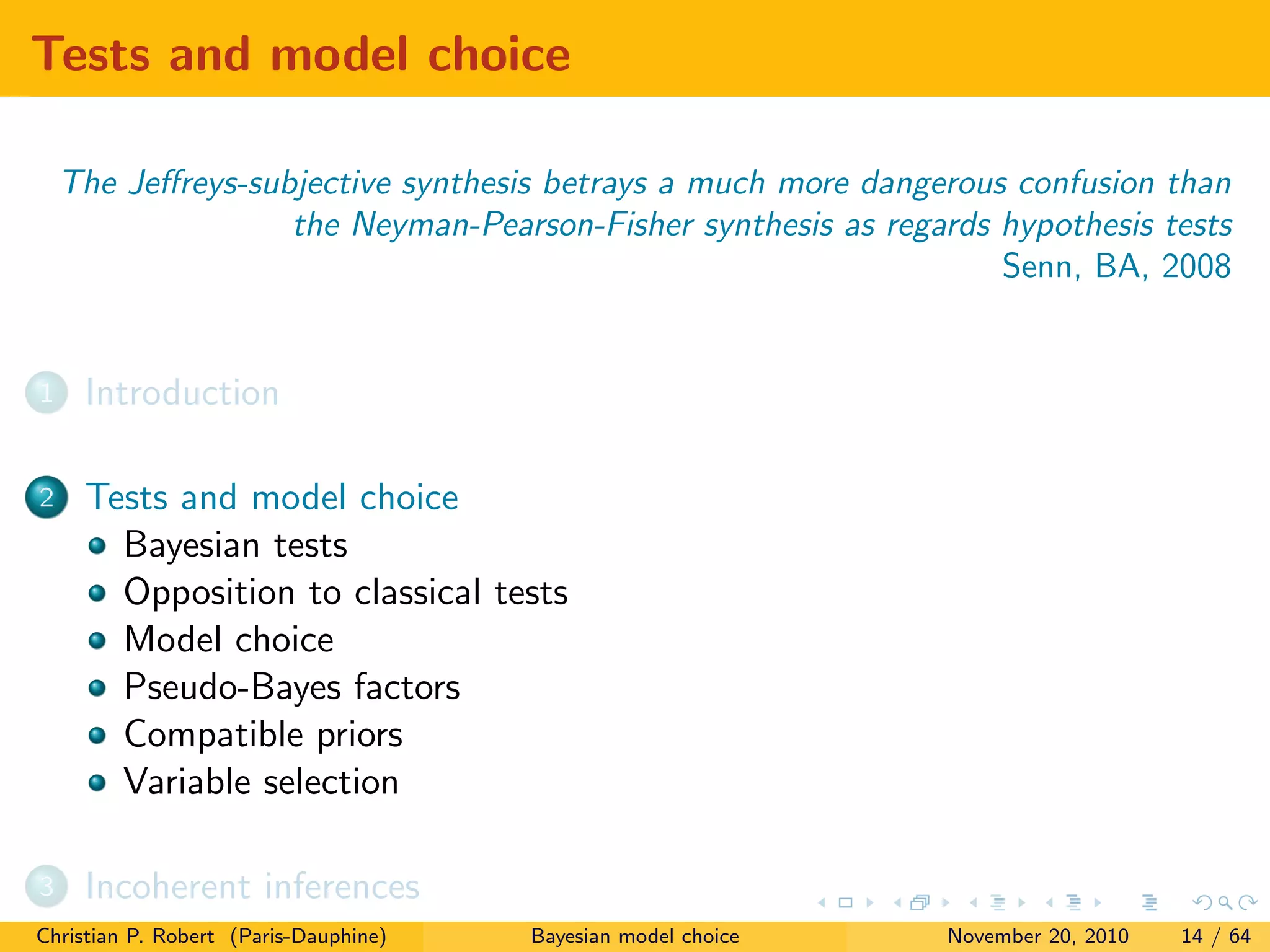 Tests and model choice

The Jeffreys-subjective synthesis betrays a much more dangerous confusion than the Neyman-Pearson-Fisher synthesis as regards hypothesis tests
Senn, BA, 2008

1 Introduction

2 Tests and model choice
Bayesian tests
Opposition to classical tests
Model choice
Pseudo-Bayes factors
Compatible priors
Variable selection

3 Incoherent inferences

Christian P. Robert (Paris-Dauphine) Bayesian model choice November 20, 2010 14 / 64